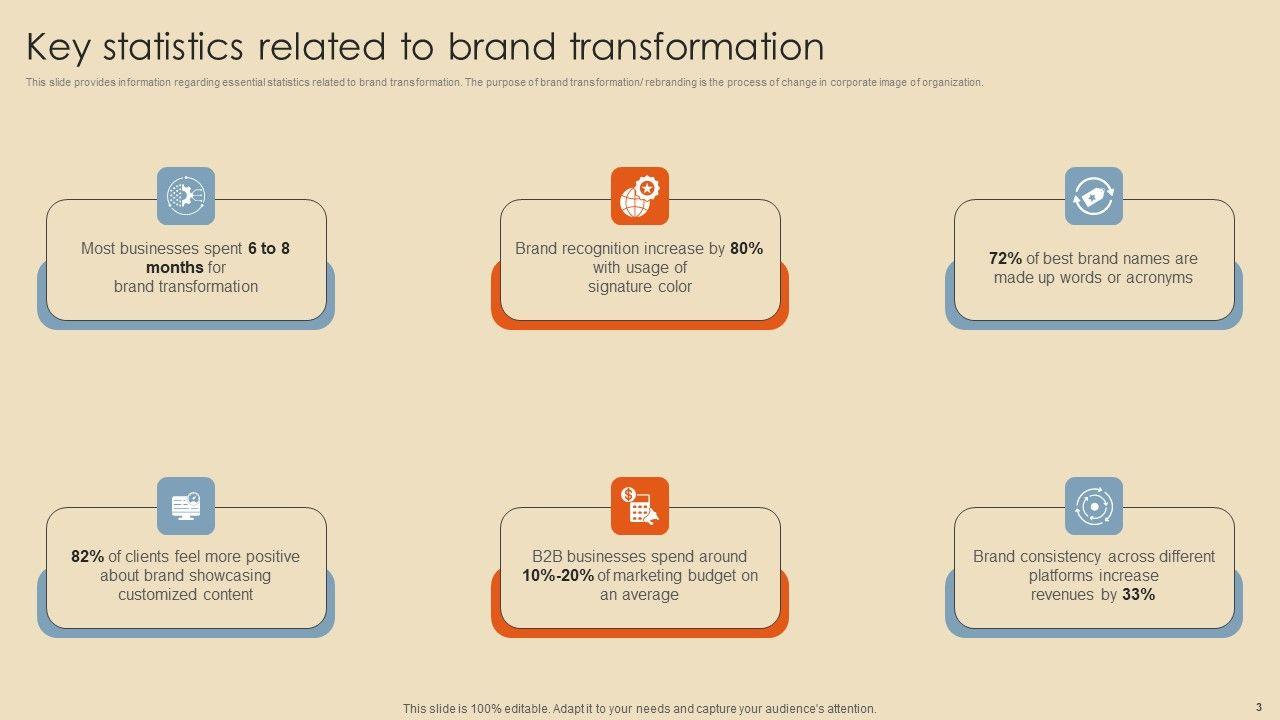 Key statistics related to brand transformation

This slide provides information regarding essential statistics related to brand transformation. The purpose of brand transformation/ rebranding is the process of change in corporate image of organization.

Most businesses spent 6 to 8 months for brand transformation

Brand recognition increase by 80% with usage of signature color

72% of best brand names are made up words or acronyms

82% of clients feel more positive about brand showcasing customized content

B2B businesses spend around 10%-20% of marketing budget on an average

Brand consistency across different platforms increase revenues by 33%

This slide is 100% editable. Adapt it to your needs and capture your audience's attention.

3